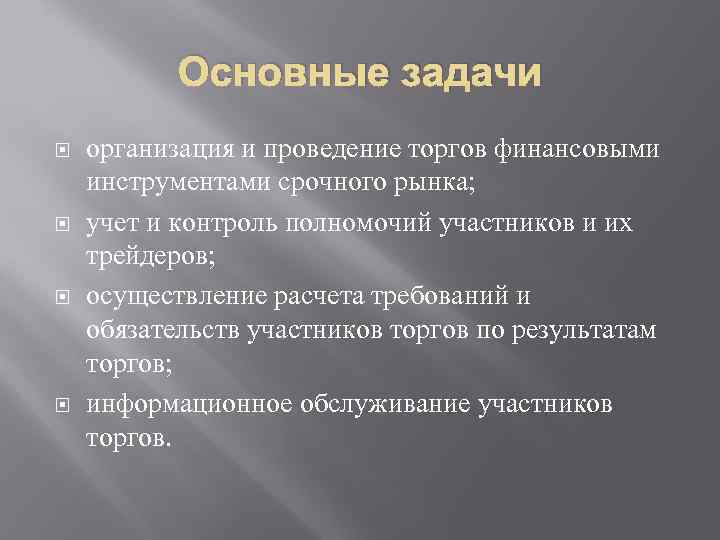 Основные задачи

организация и проведение торгов финансовыми инструментами срочного рынка;

учет и контроль полномочий участников и их трейдеров;

осуществление расчета требований и обязательств участников торгов по результатам торгов;

информационное обслуживание участников торгов.